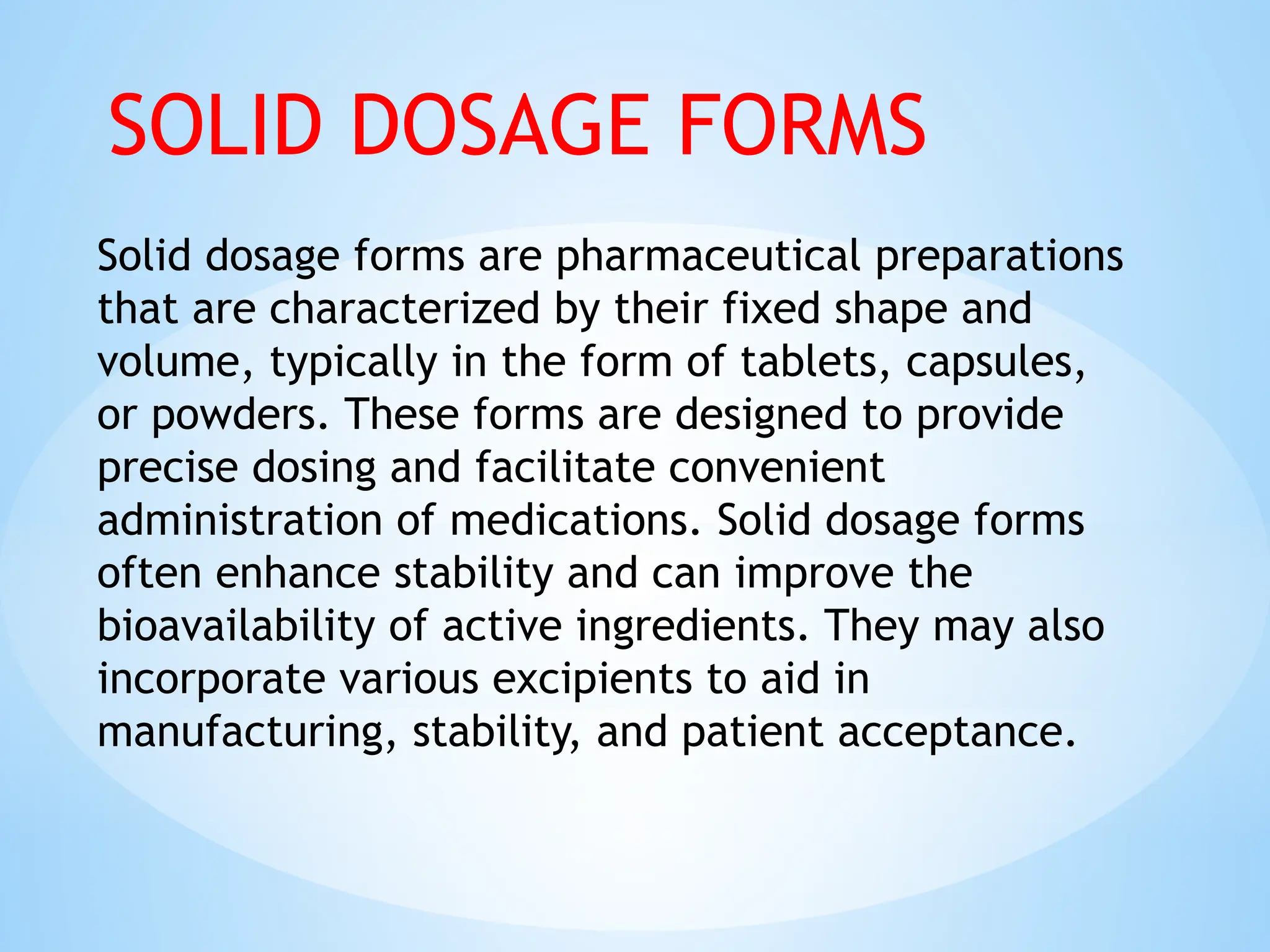 SOLID DOSAGE FORMS

Solid dosage forms are pharmaceutical preparations that are characterized by their fixed shape and volume, typically in the form of tablets, capsules, or powders. These forms are designed to provide precise dosing and facilitate convenient administration of medications. Solid dosage forms often enhance stability and can improve the bioavailability of active ingredients. They may also incorporate various excipients to aid in manufacturing, stability, and patient acceptance.